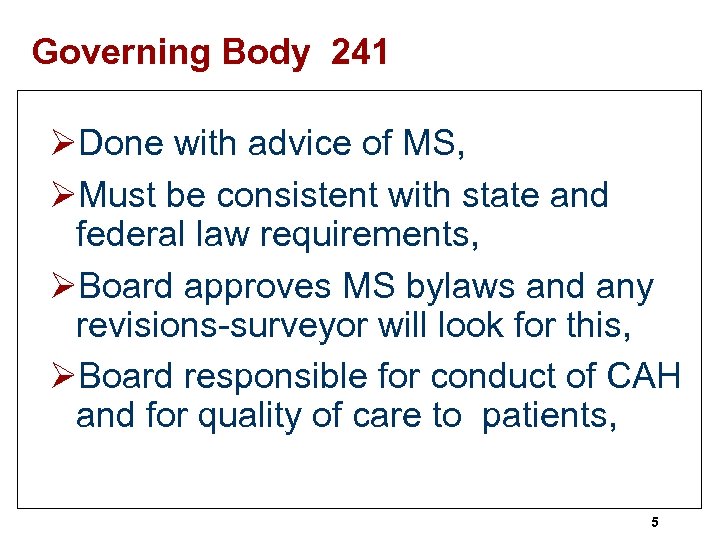 Governing Body 241

➢Done with advice of MS,

➢Must be consistent with state and federal law requirements,

➢Board approves MS bylaws and any revisions-surveyor will look for this,

➢Board responsible for conduct of CAH and for quality of care to patients,

5